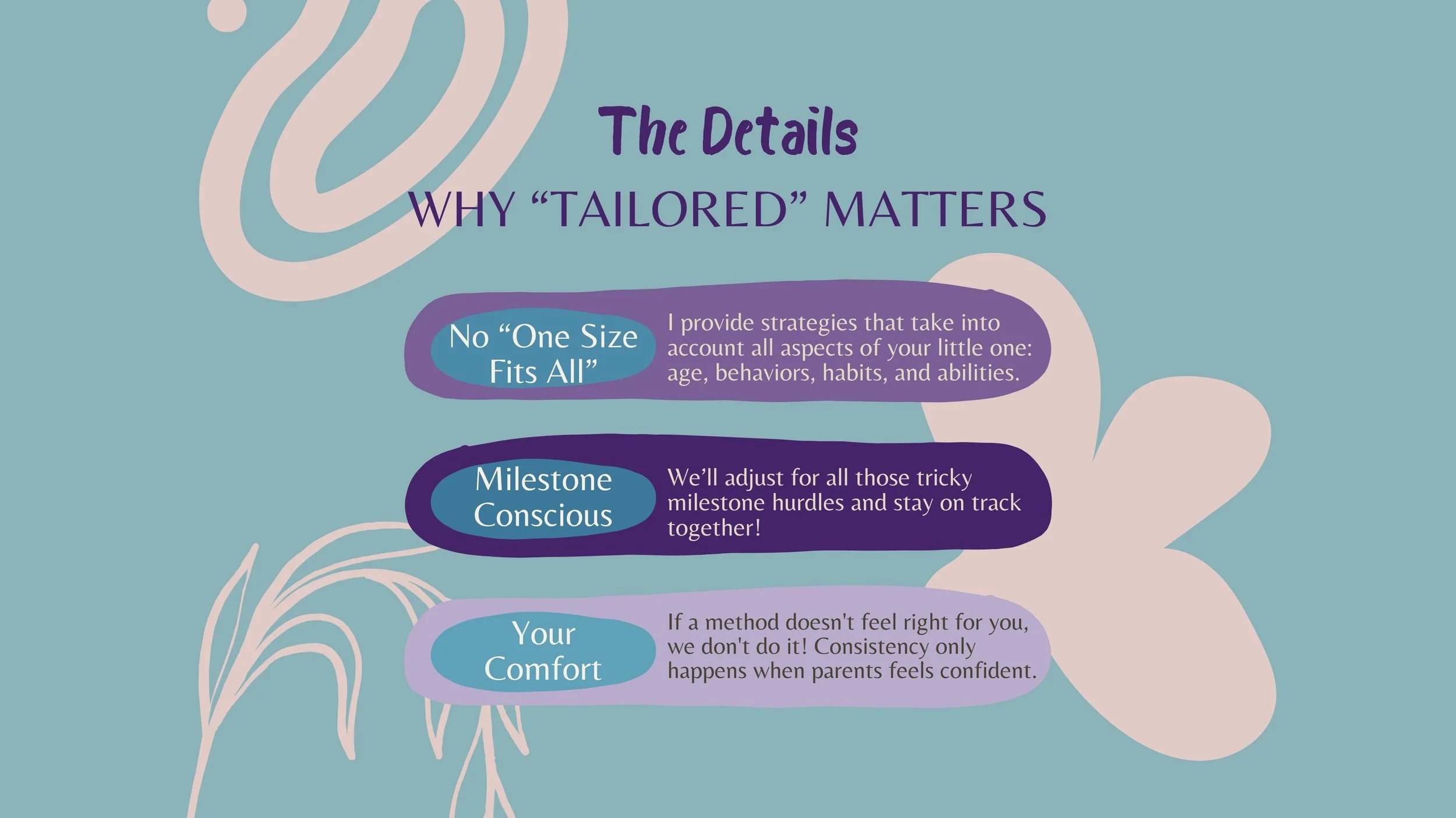 The Details

WHY “TAILORED” MATTERS

No “One Size Fits All”

I provide strategies that take into account all aspects of your little one: age, behaviors, habits, and abilities.

Milestone Conscious

We’ll adjust for all those tricky milestone hurdles and stay on track together!

Your Comfort

If a method doesn't feel right for you, we don't do it! Consistency only happens when parents feels confident.